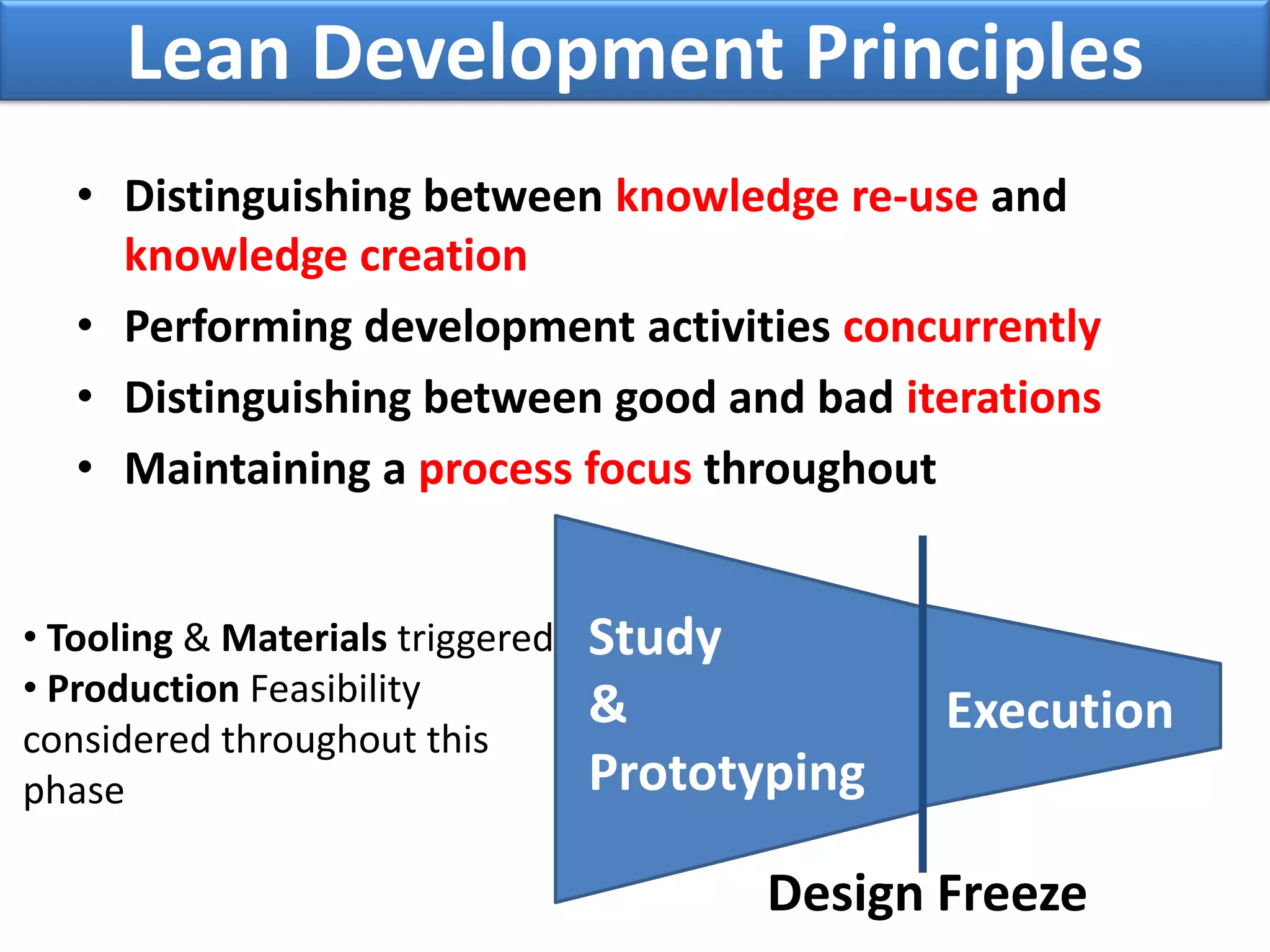 Lean Development Principles

• Distinguishing between knowledge re-use and knowledge creation
• Performing development activities concurrently
• Distinguishing between good and bad iterations
• Maintaining a process focus throughout

• Tooling & Materials triggered
• Production Feasibility considered throughout this phase

Study & Prototyping

Execution

Design Freeze